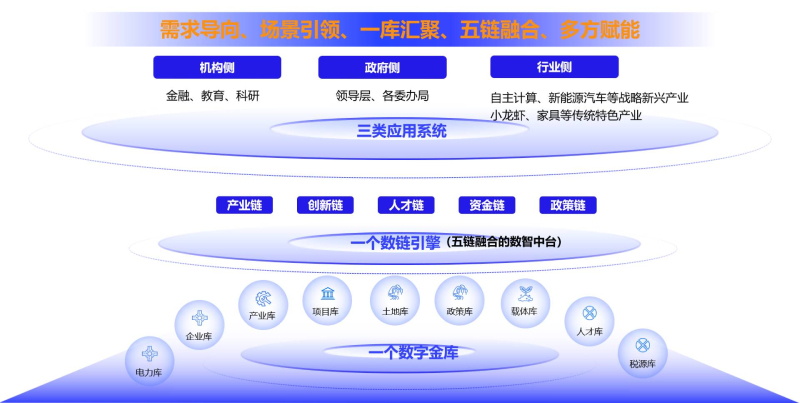 需求导向、场景引领、一库汇聚、五链融合、多方赋能

机构侧
金融、教育、科研

政府侧
领导层、各委办局

行业侧
自主计算、新能源汽车等战略新兴产业
小龙虾、家具等传统特色产业

三类应用系统

产业链
创新链
人才链
资金链
政策链

一个数链引擎（五链融合的数智中台）

电力库
企业库
产业库
项目库
土地库
政策库
载体库
人才库
税源库

一个数字金库